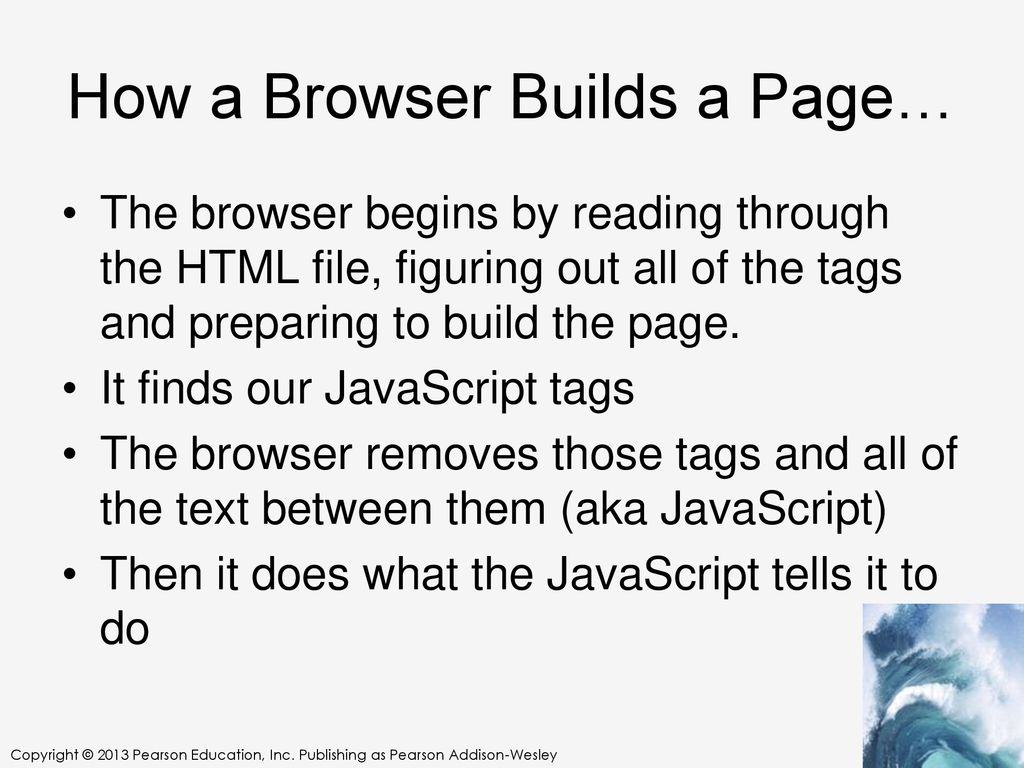 How a Browser Builds a Page…

• The browser begins by reading through the HTML file, figuring out all of the tags and preparing to build the page.
• It finds our JavaScript tags
• The browser removes those tags and all of the text between them (aka JavaScript)
• Then it does what the JavaScript tells it to do

Copyright © 2013 Pearson Education, Inc. Publishing as Pearson Addison-Wesley